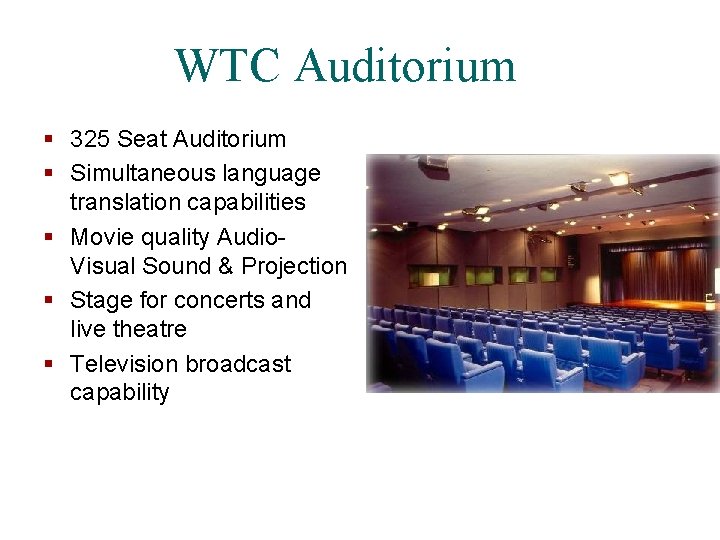 WTC Auditorium

- 325 Seat Auditorium
- Simultaneous language translation capabilities
- Movie quality Audio-Visual Sound & Projection
- Stage for concerts and live theatre
- Television broadcast capability